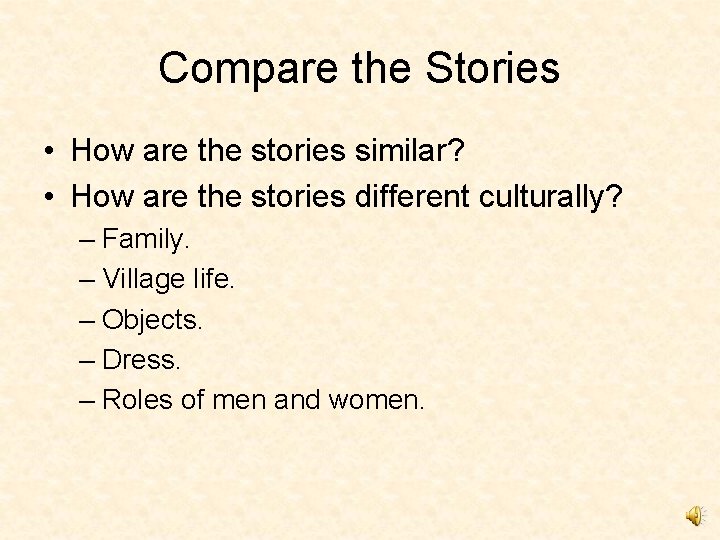 Compare the Stories

• How are the stories similar?
• How are the stories different culturally?
– Family.
– Village life.
– Objects.
– Dress.
– Roles of men and women.